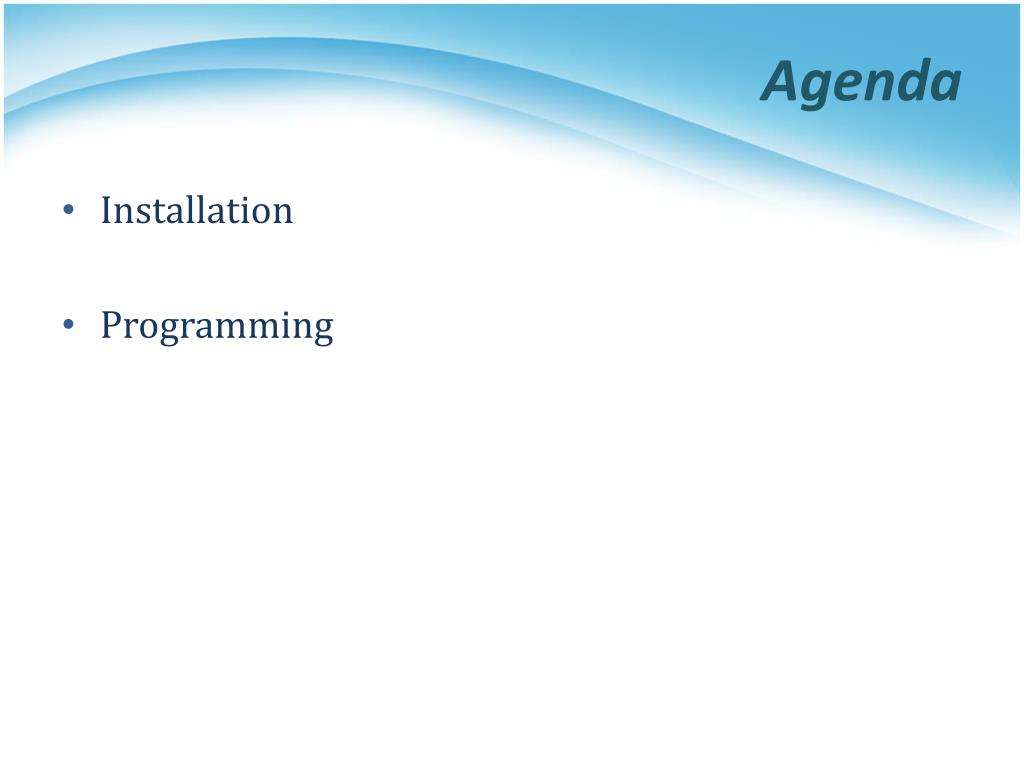 Agenda

• Installation

• Programming